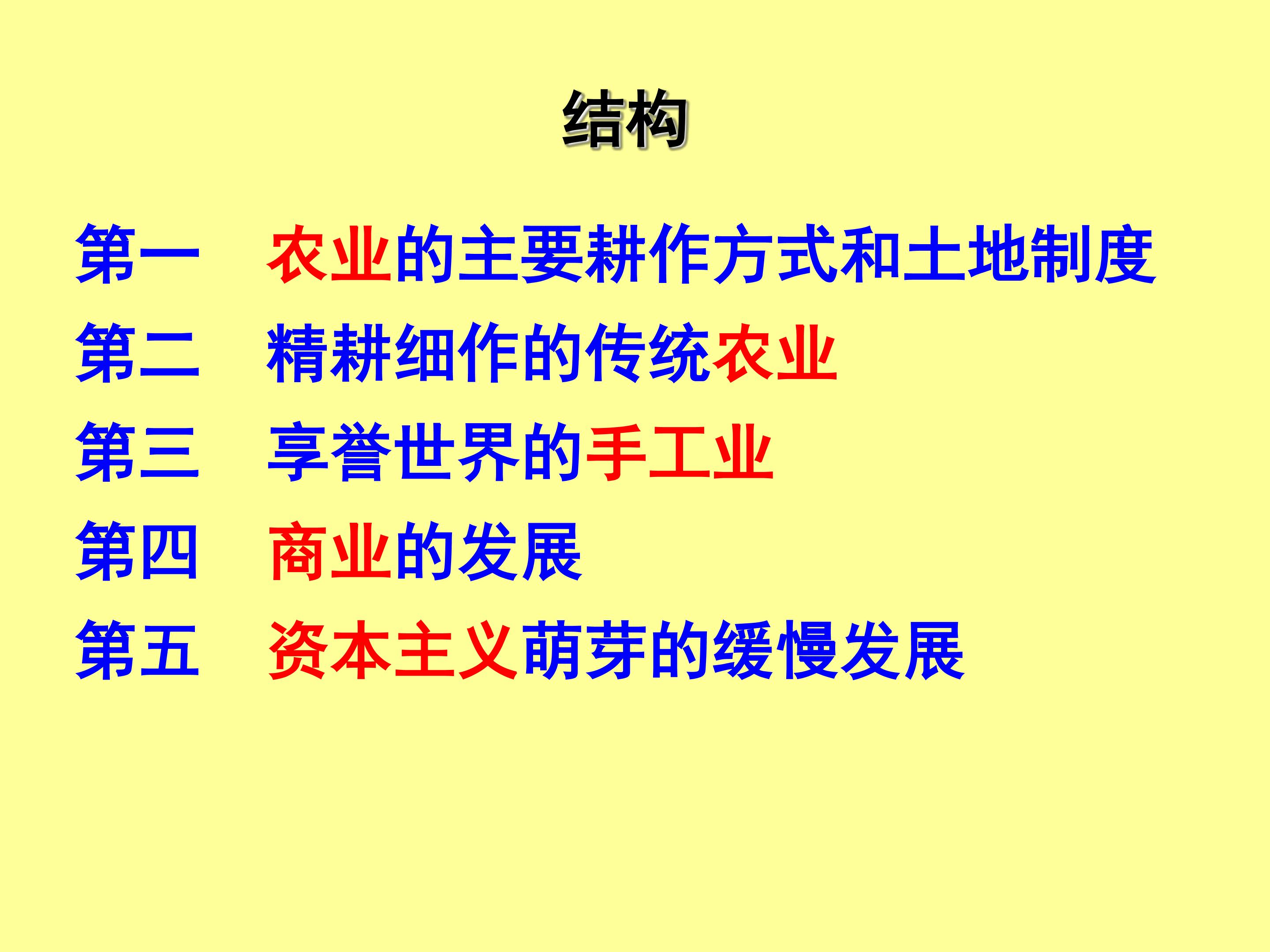 结构

第一　农业的主要耕作方式和土地制度

第二　精耕细作的传统农业

第三　享誉世界的手工业

第四　商业的发展

第五　资本主义萌芽的缓慢发展